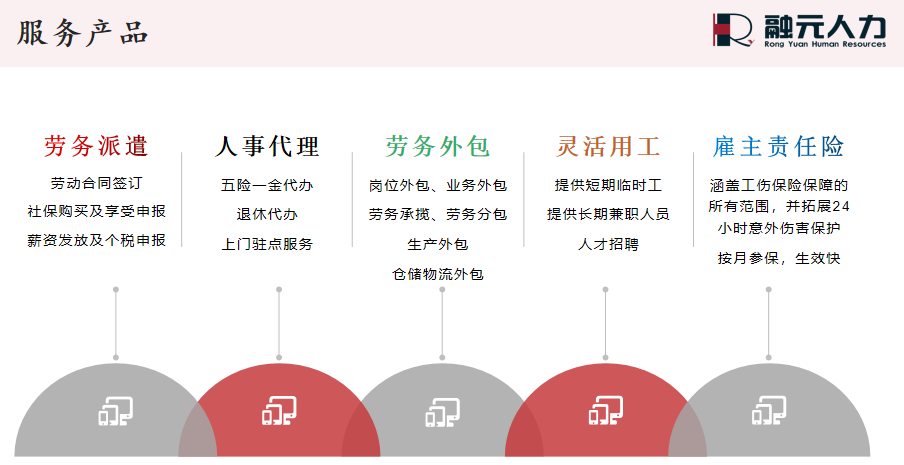 服务产品

融元人力
Rong Yuan Human Resources

劳务派遣
劳动合同签订
社保购买及享受申报
薪资发放及个税申报

人事代理
五险一金代办
退休代办
上门驻点服务

劳务外包
岗位外包、业务外包
劳务承揽、劳务分包
生产外包
仓储物流外包

灵活用工
提供短期临时工
提供长期兼职人员
人才招聘

雇主责任险
涵盖工伤保险保障的所有范围，并拓展24小时意外伤害保护
按月参保，生效快